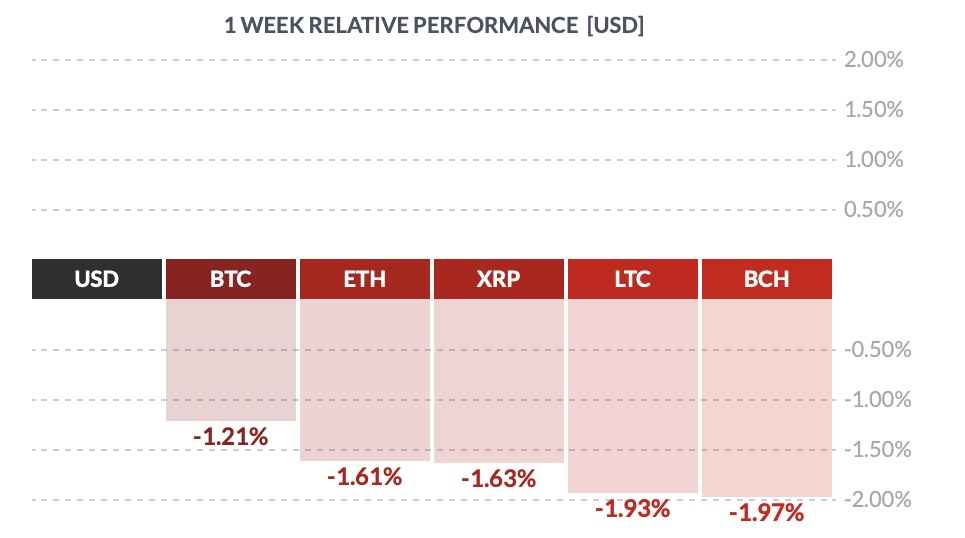 1 WEEK RELATIVE PERFORMANCE [USD]

2.00%
1.50%
1.00%
0.50%

USD
BTC
ETH
XRP
LTC
BCH

-0.50%
-1.00%
-1.50%
-2.00%

-1.21%
-1.61%
-1.63%
-1.93%
-1.97%